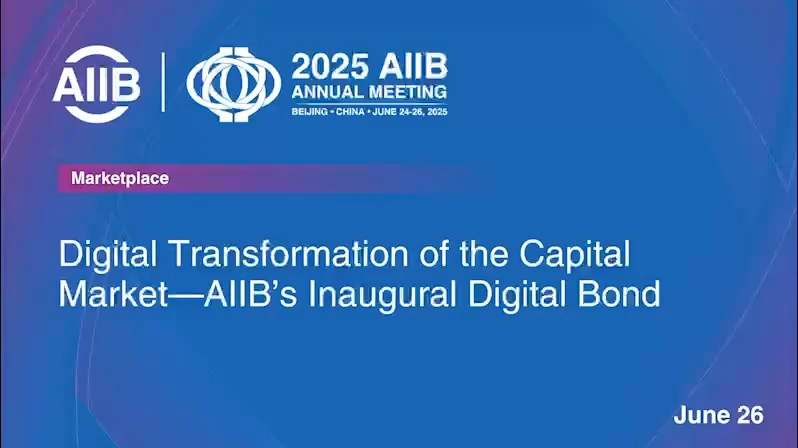 AIIB

2025 AIIB
ANNUAL MEETING
BEIJING • CHINA • JUNE 24-26, 2025

Marketplace

Digital Transformation of the Capital Market—AIIB's Inaugural Digital Bond

June 26